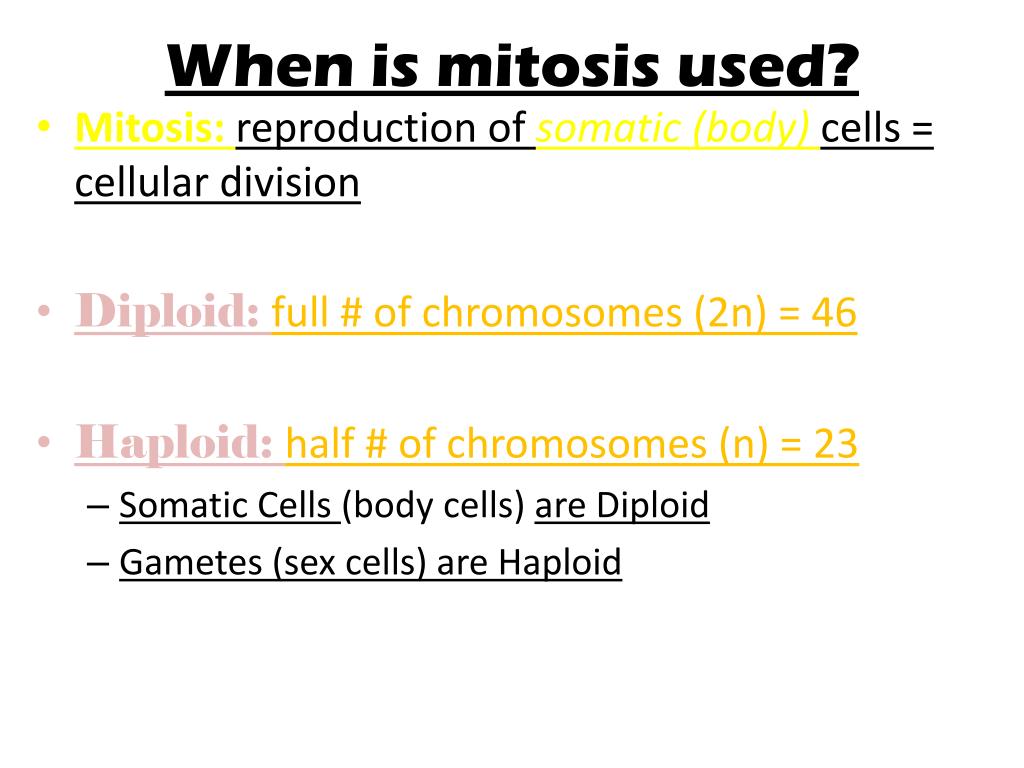 When is mitosis used?

• Mitosis: reproduction of somatic (body) cells = cellular division

• Diploid: full # of chromosomes (2n) = 46

• Haploid: half # of chromosomes (n) = 23
– Somatic Cells (body cells) are Diploid
– Gametes (sex cells) are Haploid